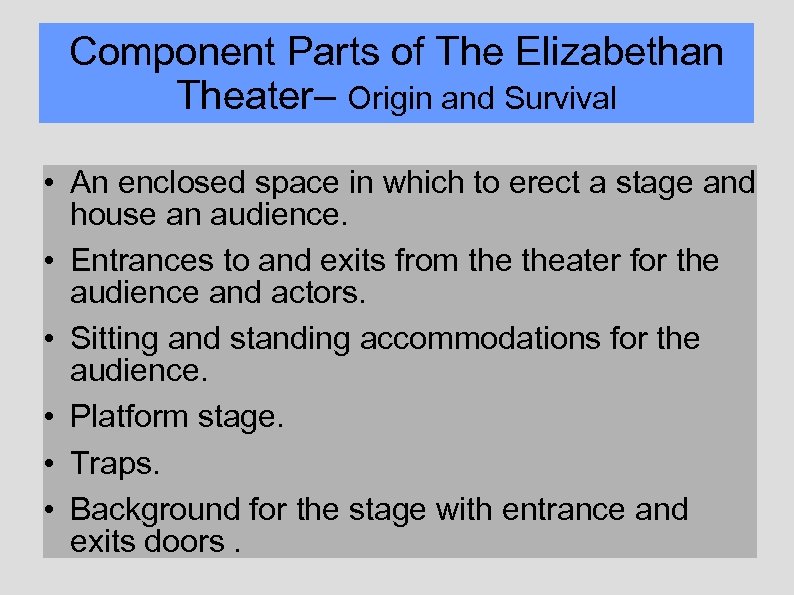 Component Parts of The Elizabethan Theater– Origin and Survival

• An enclosed space in which to erect a stage and house an audience.
• Entrances to and exits from the theater for the audience and actors.
• Sitting and standing accommodations for the audience.
• Platform stage.
• Traps.
• Background for the stage with entrance and exits doors .